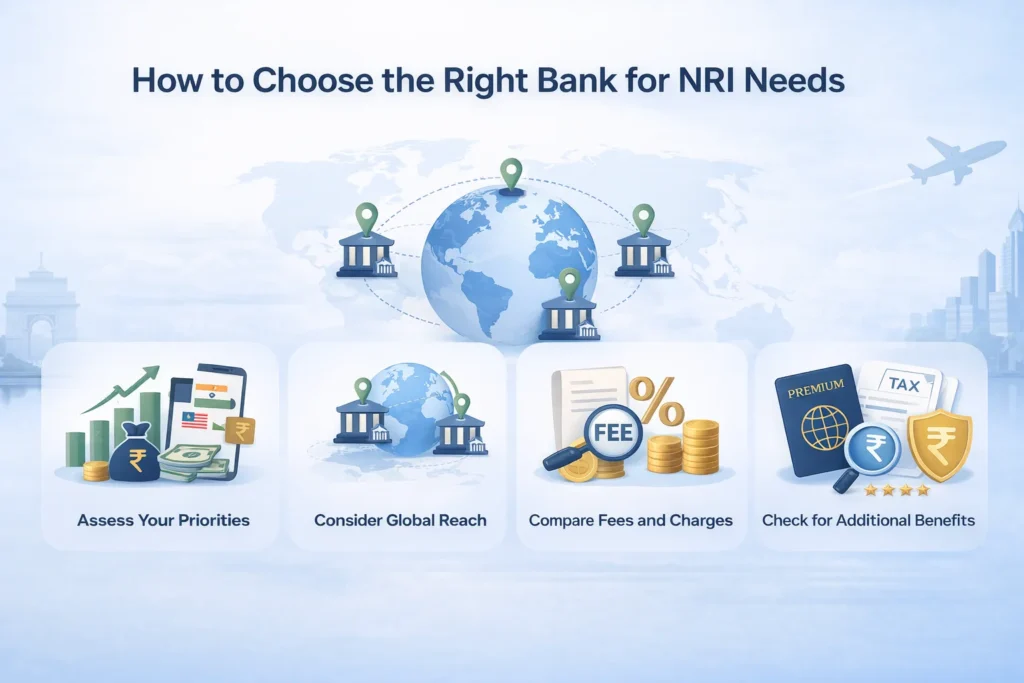 How to Choose the Right Bank for NRI Needs

₹

₹

Assess Your Priorities

Consider Global Reach

FEE

%

Compare Fees and Charges

PREMIUM

TAX

₹

₹

Check for Additional Benefits